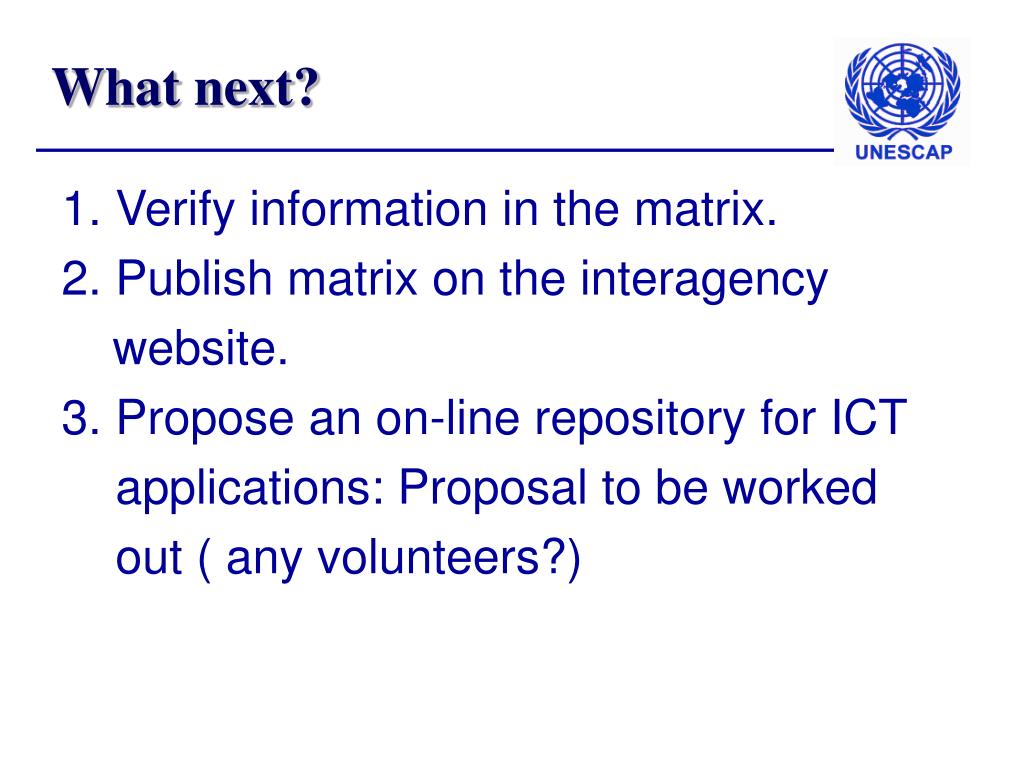 What next?

UNESCAP

1. Verify information in the matrix.
2. Publish matrix on the interagency website.
3. Propose an on-line repository for ICT applications: Proposal to be worked out ( any volunteers?)